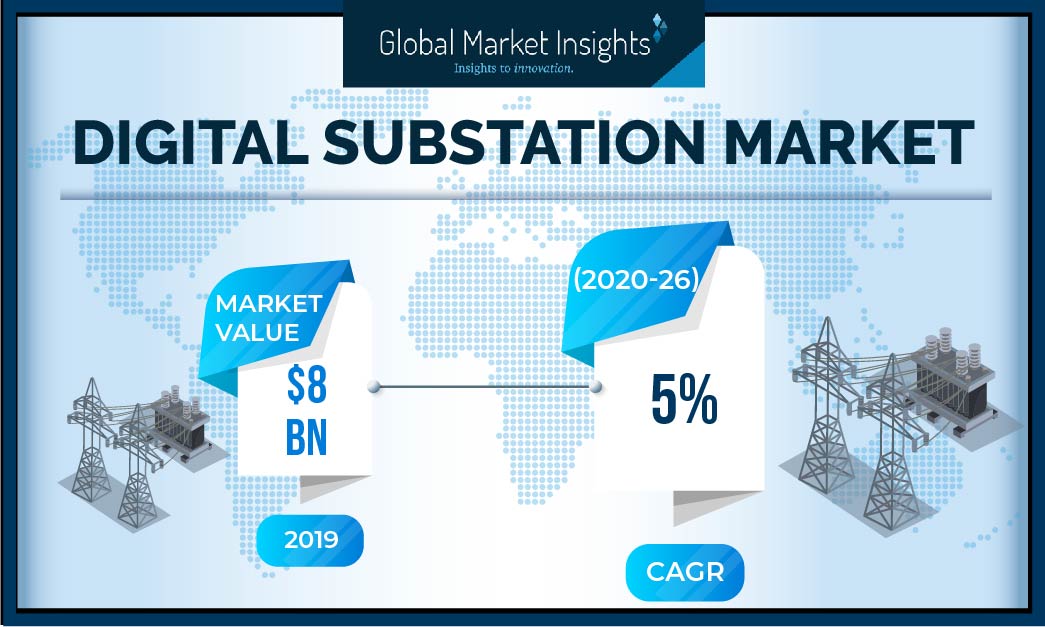 Global Market Insights
Insights to innovation.

DIGITAL SUBSTATION MARKET

MARKET VALUE
$8 BN
2019

(2020-26)
5%
CAGR